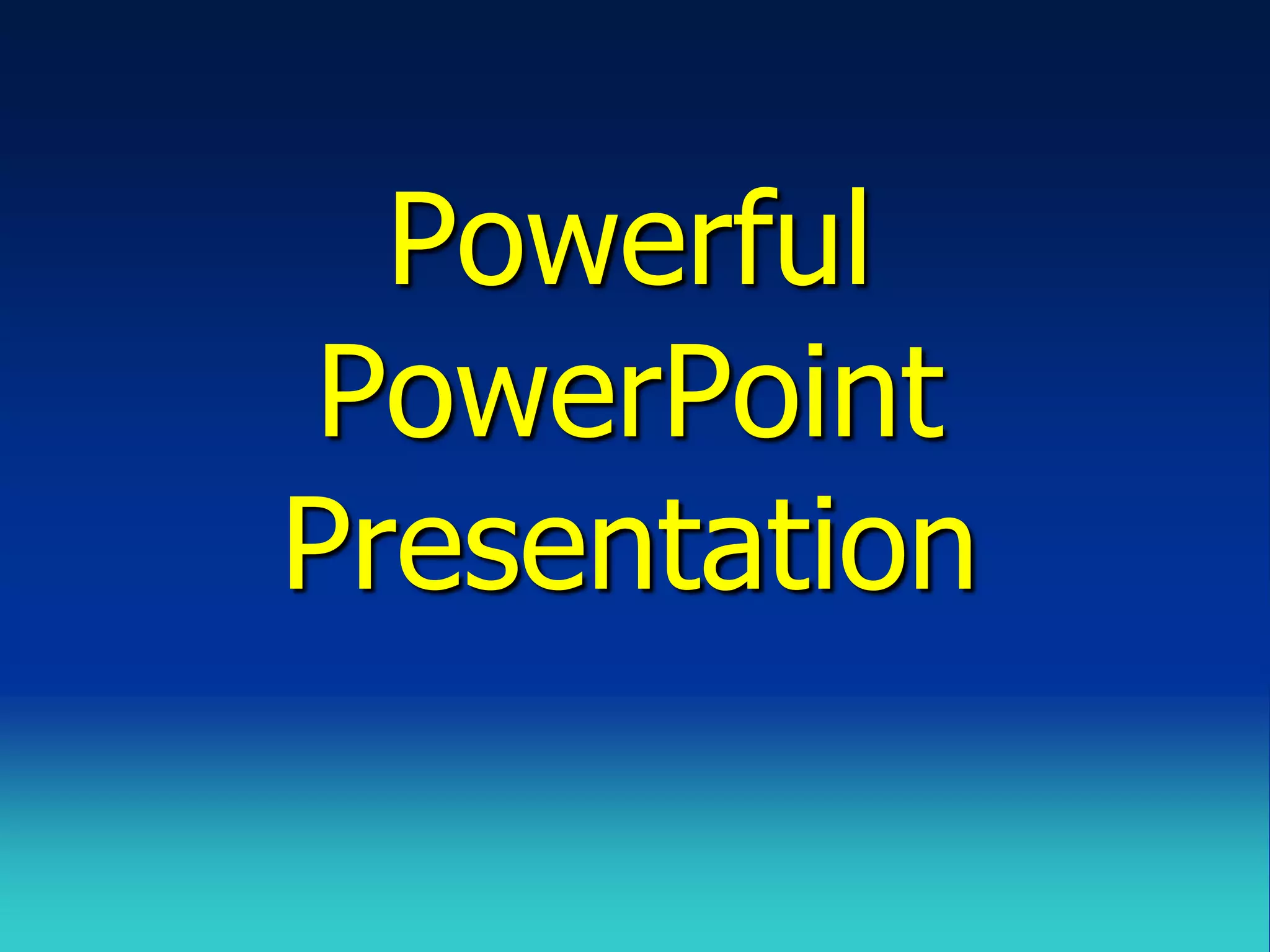 Powerful PowerPoint Presentation